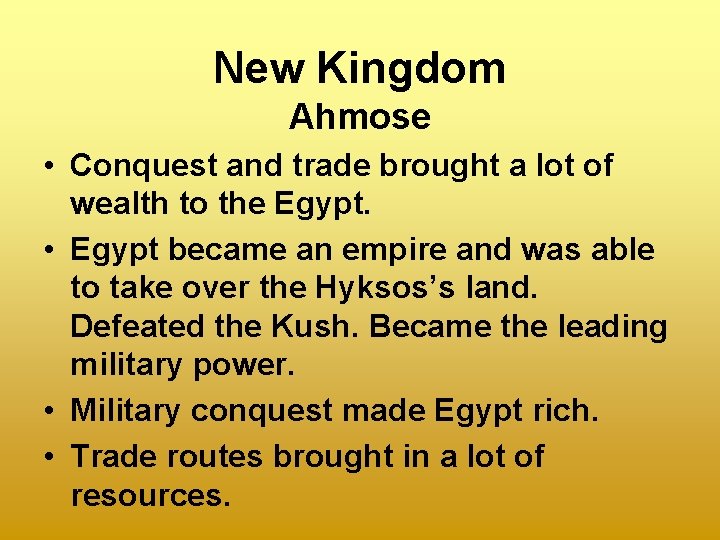 New Kingdom
Ahmose

• Conquest and trade brought a lot of wealth to the Egypt.
• Egypt became an empire and was able to take over the Hyksos’s land. Defeated the Kush. Became the leading military power.
• Military conquest made Egypt rich.
• Trade routes brought in a lot of resources.